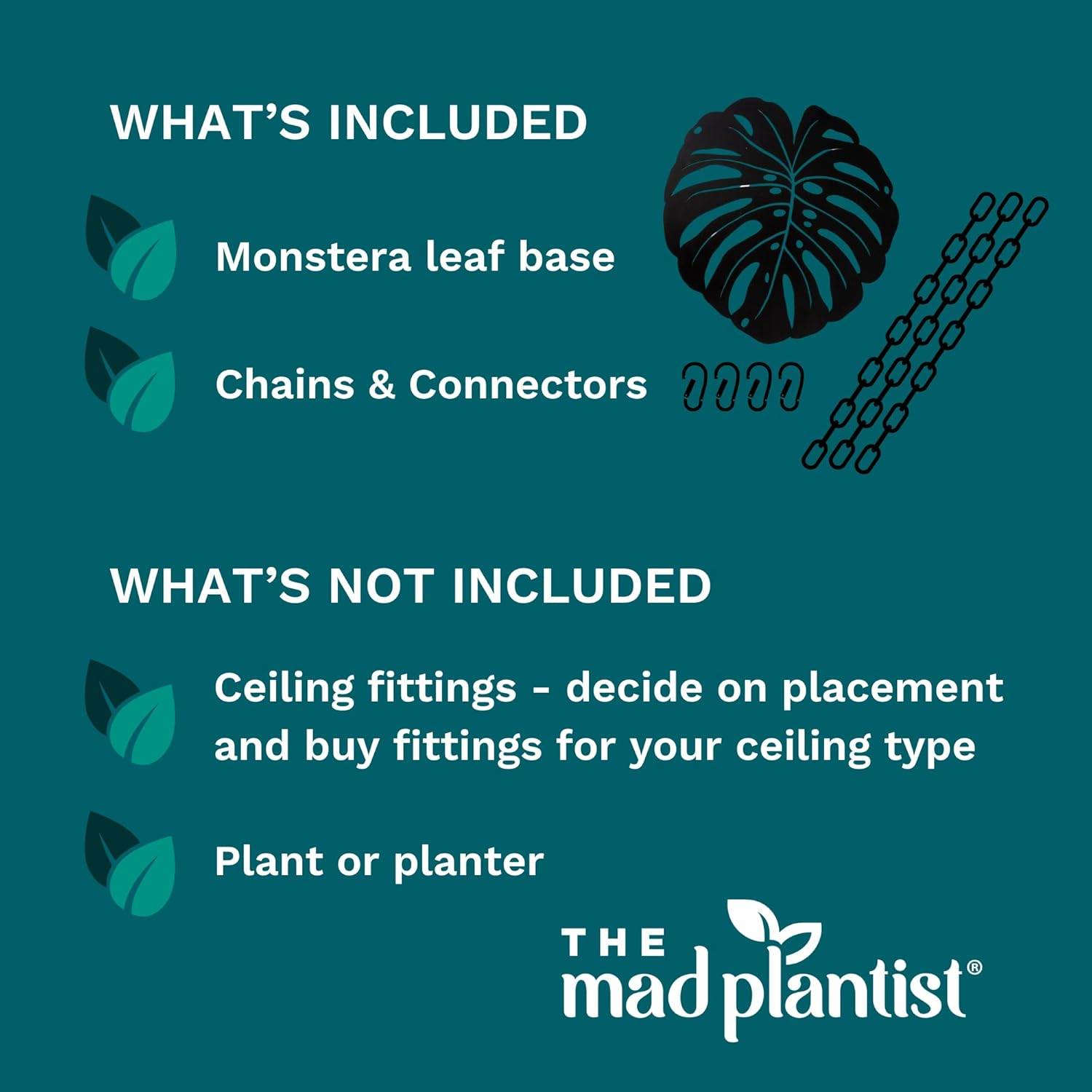 WHAT'S INCLUDED

Monstera leaf base

Chains & Connectors

WHAT'S NOT INCLUDED

Ceiling fittings - decide on placement and buy fittings for your ceiling type

Plant or planter

THE mad plantist®